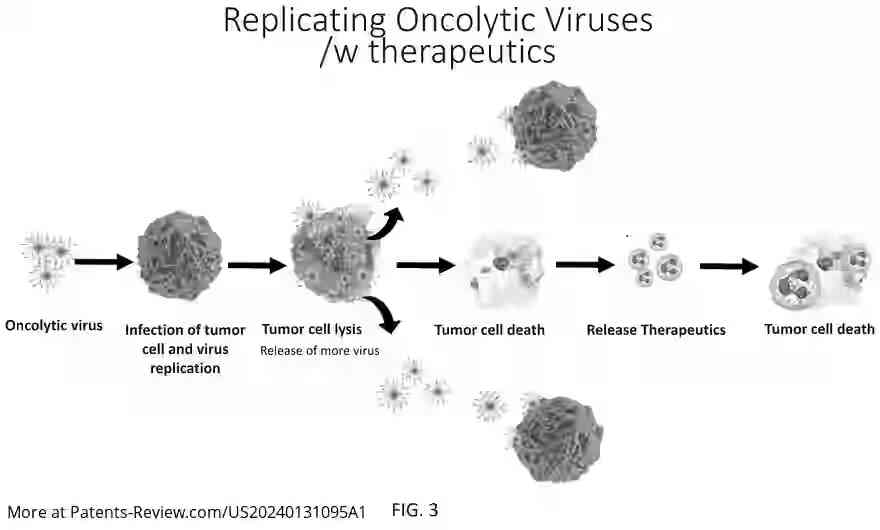 Replicating Oncolytic Viruses
/w therapeutics

Oncolytic virus

Infection of tumor cell and virus replication

Tumor cell lysis
Release of more virus

Tumor cell death

Release Therapeutics

Tumor cell death

More at Patents-Review.com/US20240131095A1

FIG. 3